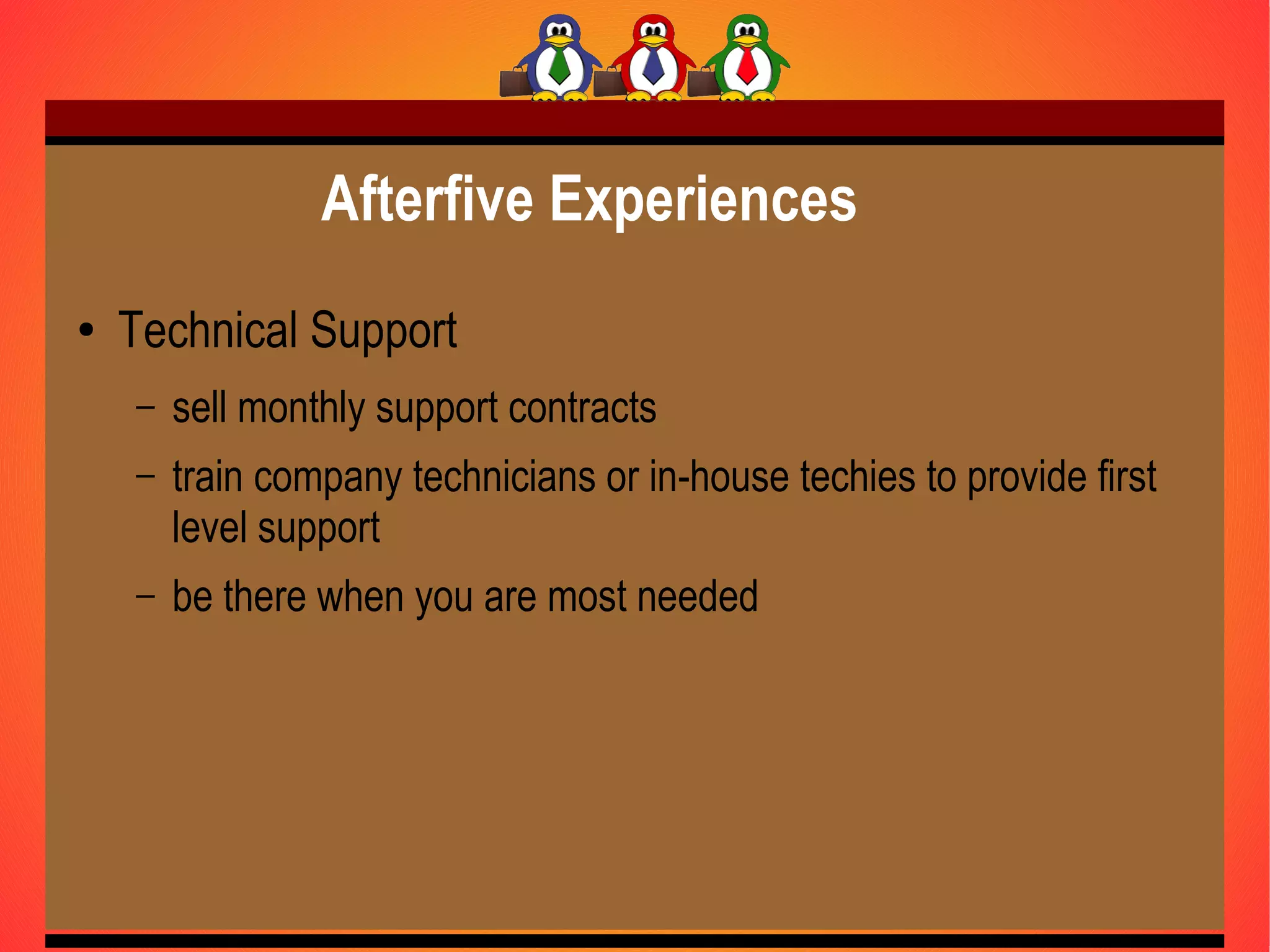 Afterfive Experiences

• Technical Support

– sell monthly support contracts

– train company technicians or in-house techies to provide first level support

– be there when you are most needed